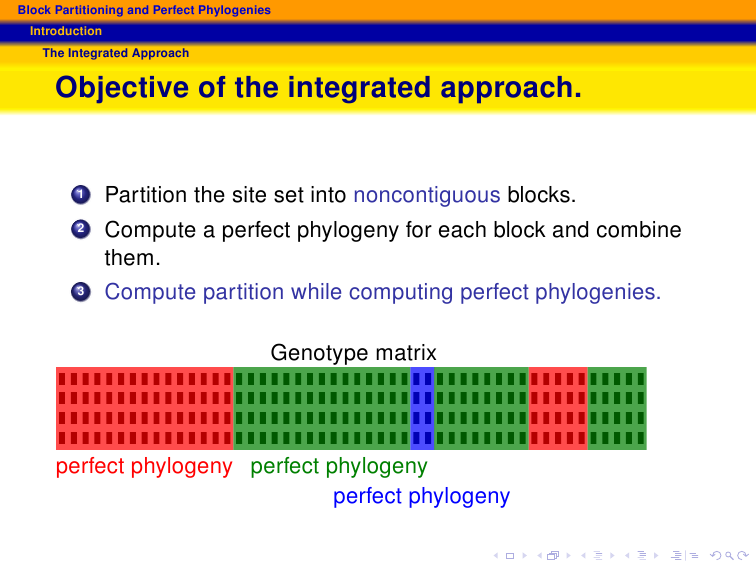 Block Partitioning and Perfect Phylogenies
Introduction
The Integrated Approach

Objective of the integrated approach.

1 Partition the site set into noncontiguous blocks.
2 Compute a perfect phylogeny for each block and combine them.
3 Compute partition while computing perfect phylogenies.

Genotype matrix

perfect phylogeny perfect phylogeny
perfect phylogeny